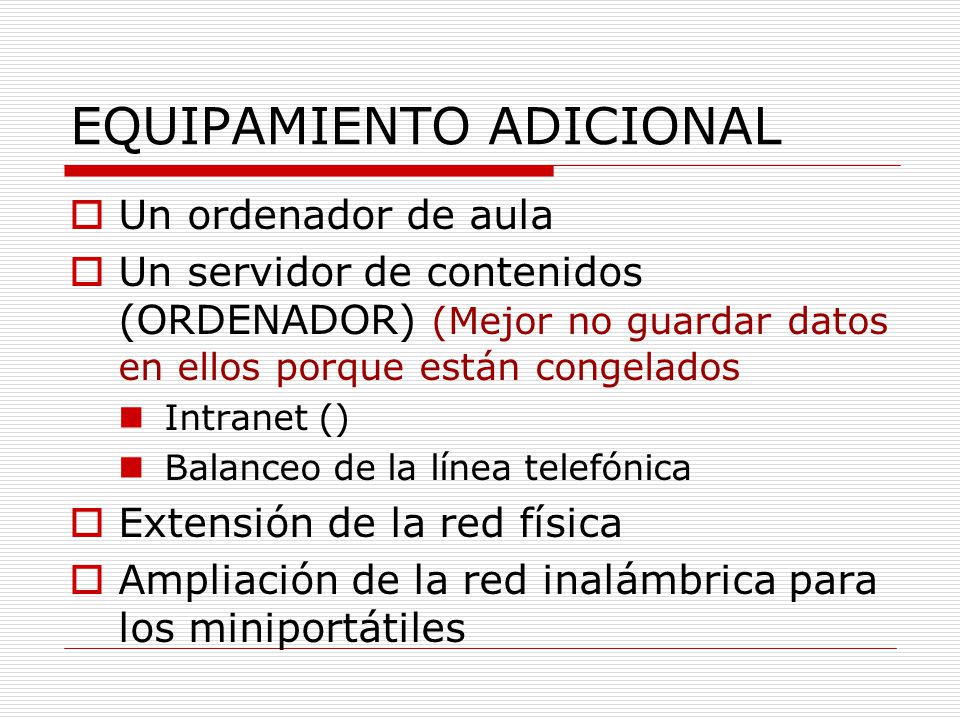 EQUIPAMIENTO ADICIONAL

Un ordenador de aula

Un servidor de contenidos (ORDENADOR) (Mejor no guardar datos en ellos porque están congelados

Intranet ()

Balanceo de la línea telefónica

Extensión de la red física

Ampliación de la red inalámbrica para los miniportátiles